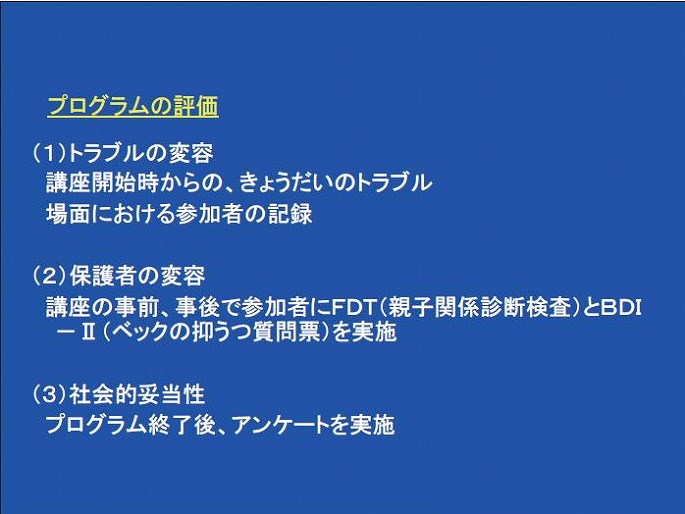 プログラムの評価

（1）トラブルの変容
講座開始時からの、きょうだいのトラブル場面における参加者の記録

（2）保護者の変容
講座の事前、事後で参加者にFDT（親子関係診断検査）とBDI－Ⅱ（ベックの抑うつ質問票）を実施

（3）社会的妥当性
プログラム終了後、アンケートを実施